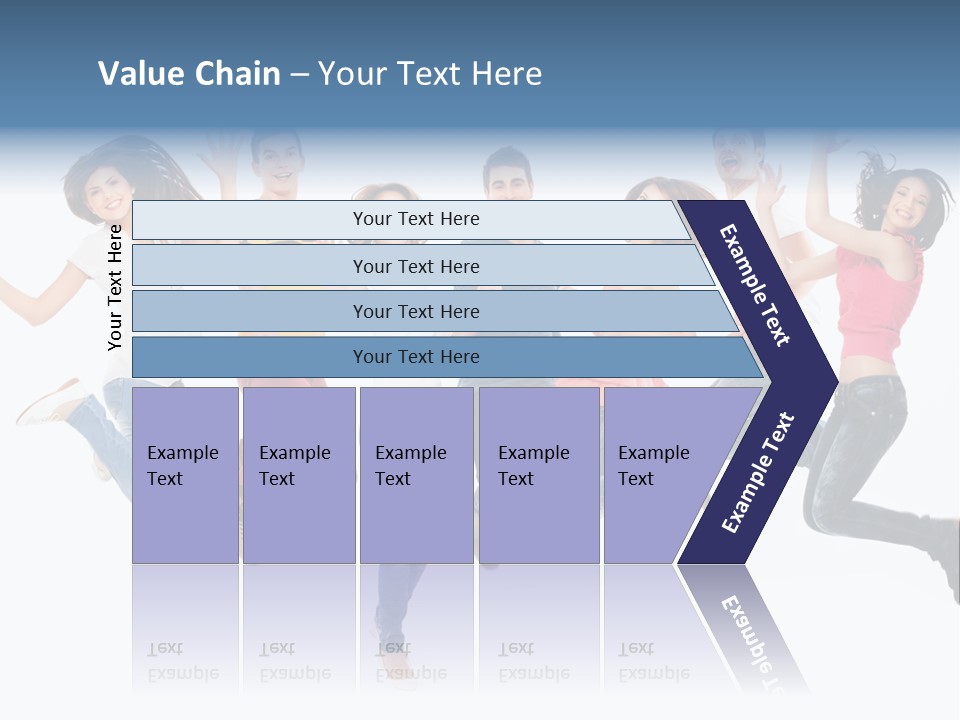 Value Chain – Your Text Here

Your Text Here

Your Text Here

Your Text Here

Your Text Here

Your Text Here

Example Text

Example Text

Example Text

Example Text

Example Text

Example Text

Example Text